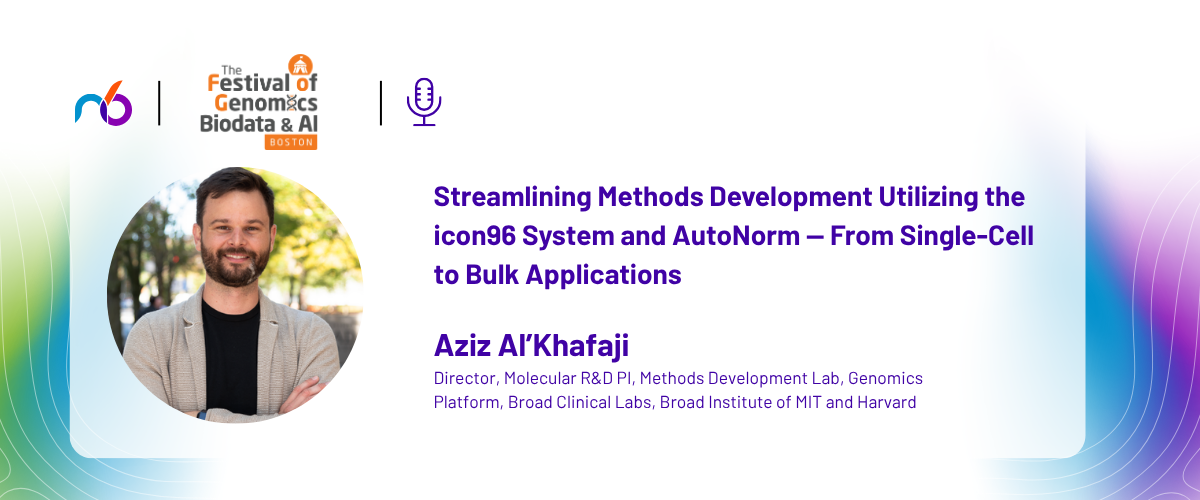 The Festival of Genomics Biodata & AI
BOSTON

Streamlining Methods Development Utilizing the icon96 System and AutoNorm — From Single-Cell to Bulk Applications

Aziz Al'Khafaji

Director, Molecular R&D PI, Methods Development Lab, Genomics Platform, Broad Clinical Labs, Broad Institute of MIT and Harvard